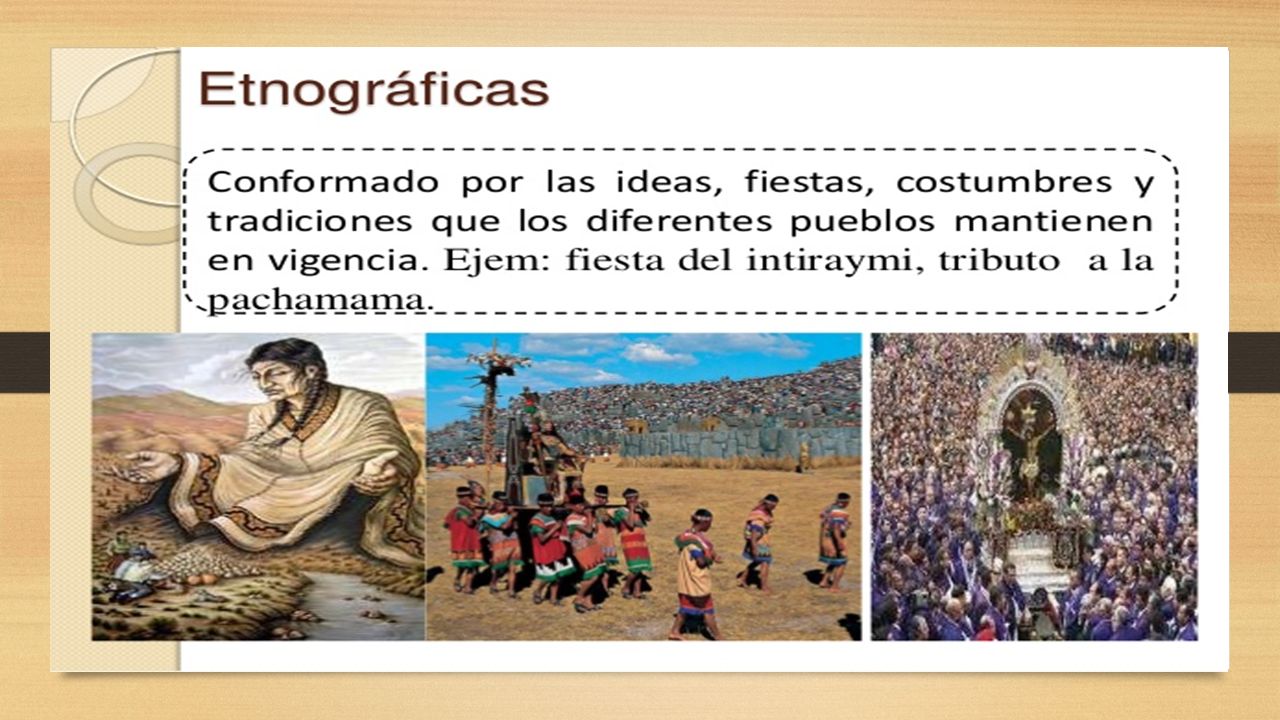 Etnográficas

Conformado por las ideas, fiestas, costumbres y tradiciones que los diferentes pueblos mantienen en vigencia. Ejem: fiesta del intiraymi, tributo a la pachamama.